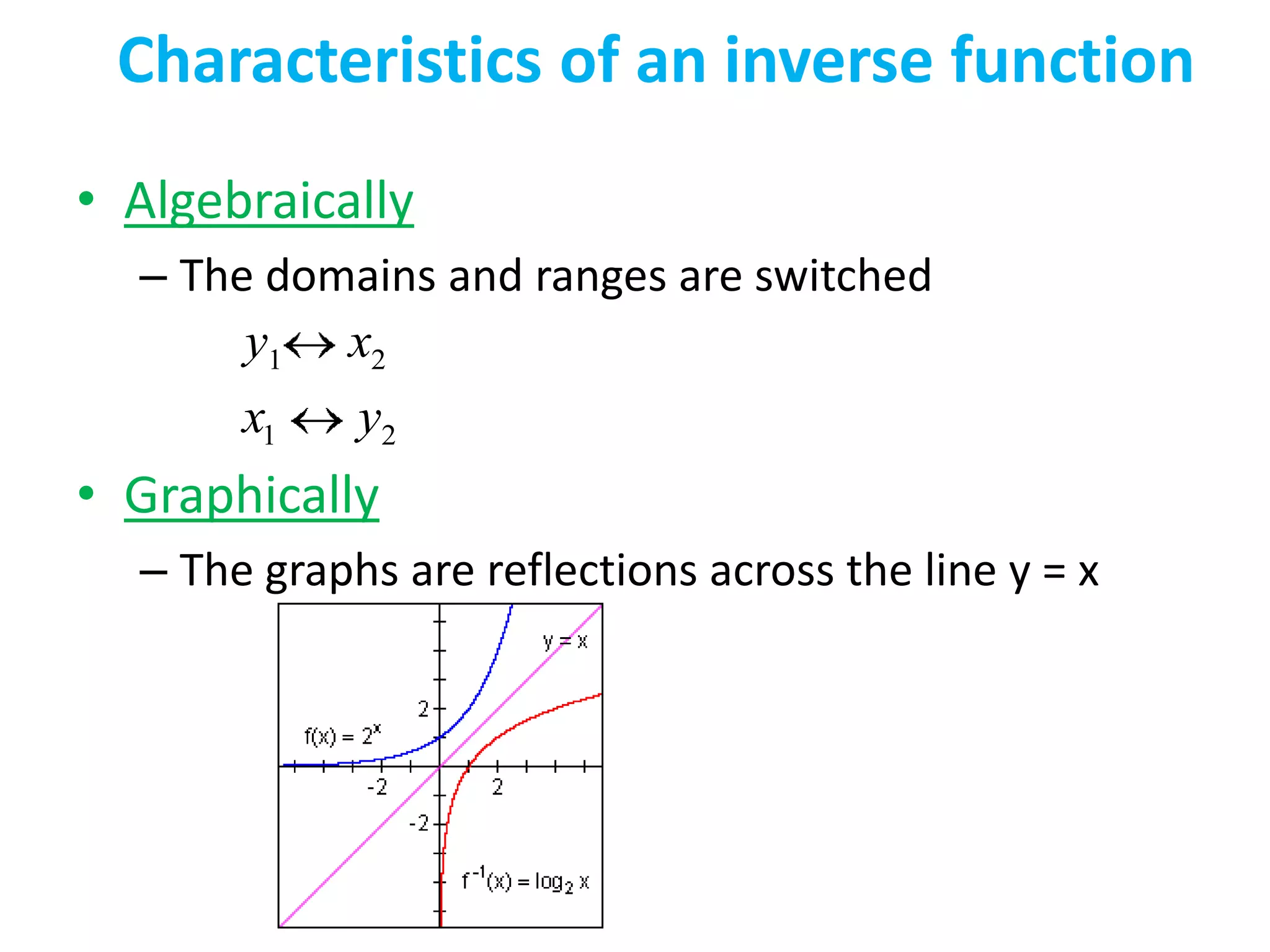 Characteristics of an inverse function

• Algebraically

– The domains and ranges are switched

$y_1 \leftrightarrow x_2$

$x_1 \leftrightarrow y_2$

• Graphically

– The graphs are reflections across the line y = x

y = x

2

$f(x) = 2^x$

-2

2

-2

$f^{-1}(x) = \log_2 x$